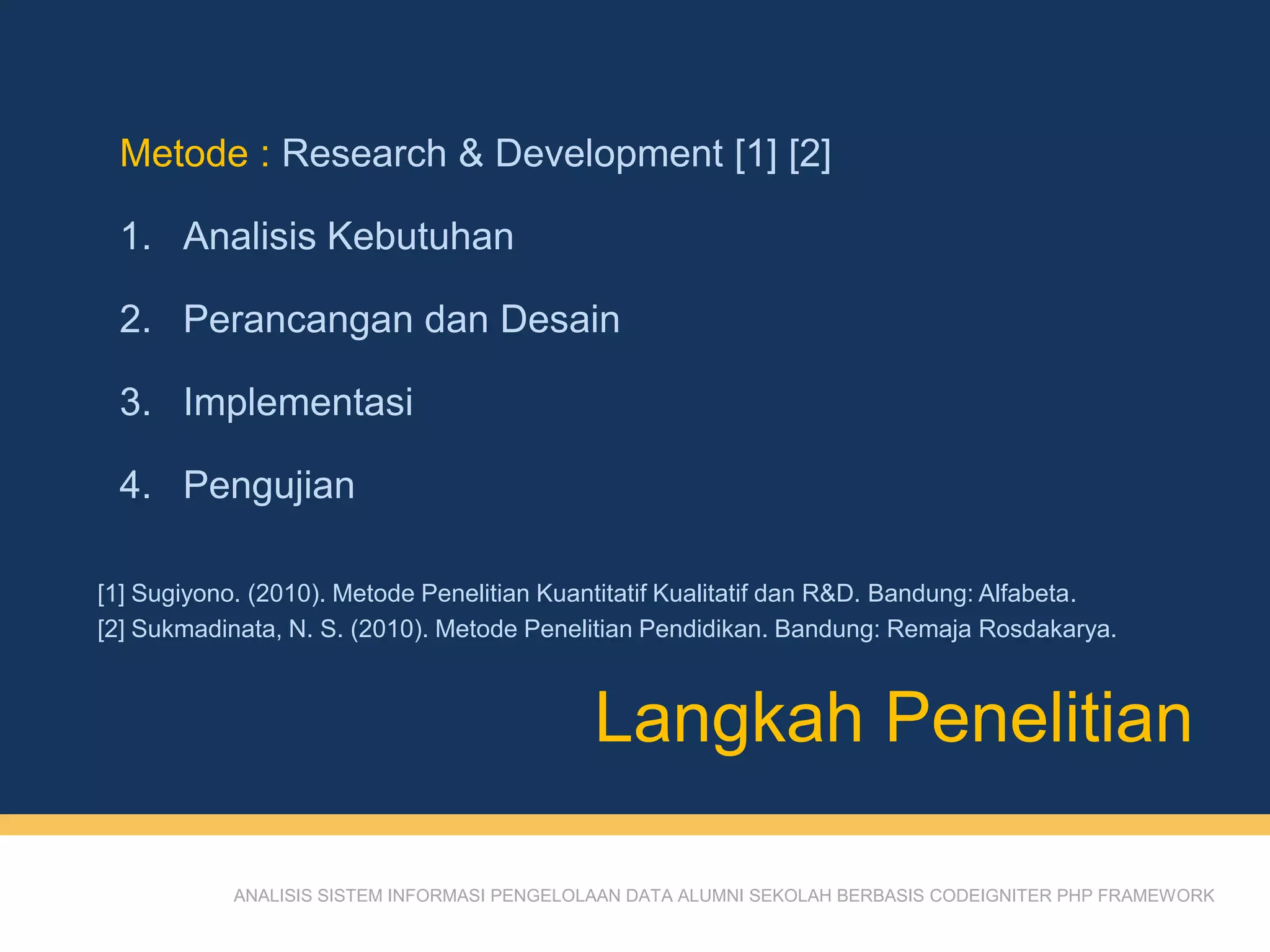 Metode : Research & Development [1] [2]

1. Analisis Kebutuhan

2. Perancangan dan Desain

3. Implementasi

4. Pengujian

[1] Sugiyono. (2010). Metode Penelitian Kuantitatif Kualitatif dan R&D. Bandung: Alfabeta.
[2] Sukmadinata, N. S. (2010). Metode Penelitian Pendidikan. Bandung: Remaja Rosdakarya.

Langkah Penelitian

ANALISIS SISTEM INFORMASI PENGELOLAAN DATA ALUMNI SEKOLAH BERBASIS CODEIGNITER PHP FRAMEWORK